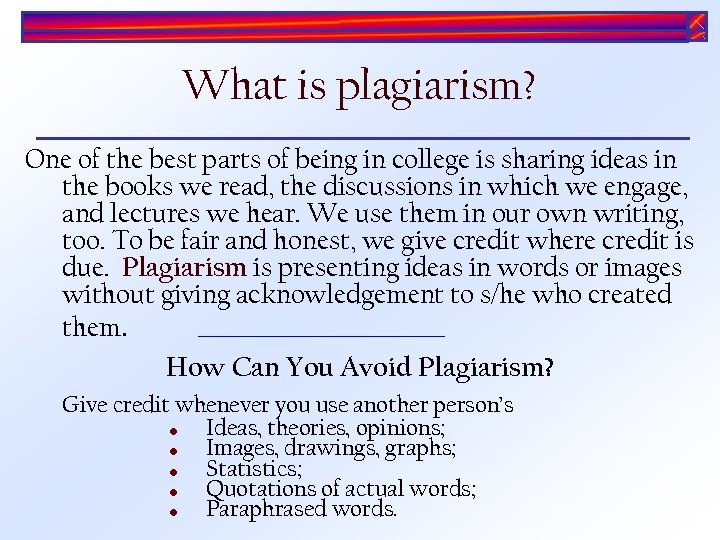 What is plagiarism?

One of the best parts of being in college is sharing ideas in the books we read, the discussions in which we engage, and lectures we hear. We use them in our own writing, too. To be fair and honest, we give credit where credit is due. Plagiarism is presenting ideas in words or images without giving acknowledgement to s/he who created them.

How Can You Avoid Plagiarism?

Give credit whenever you use another person's
- Ideas, theories, opinions;
- Images, drawings, graphs;
- Statistics;
- Quotations of actual words;
- Paraphrased words.